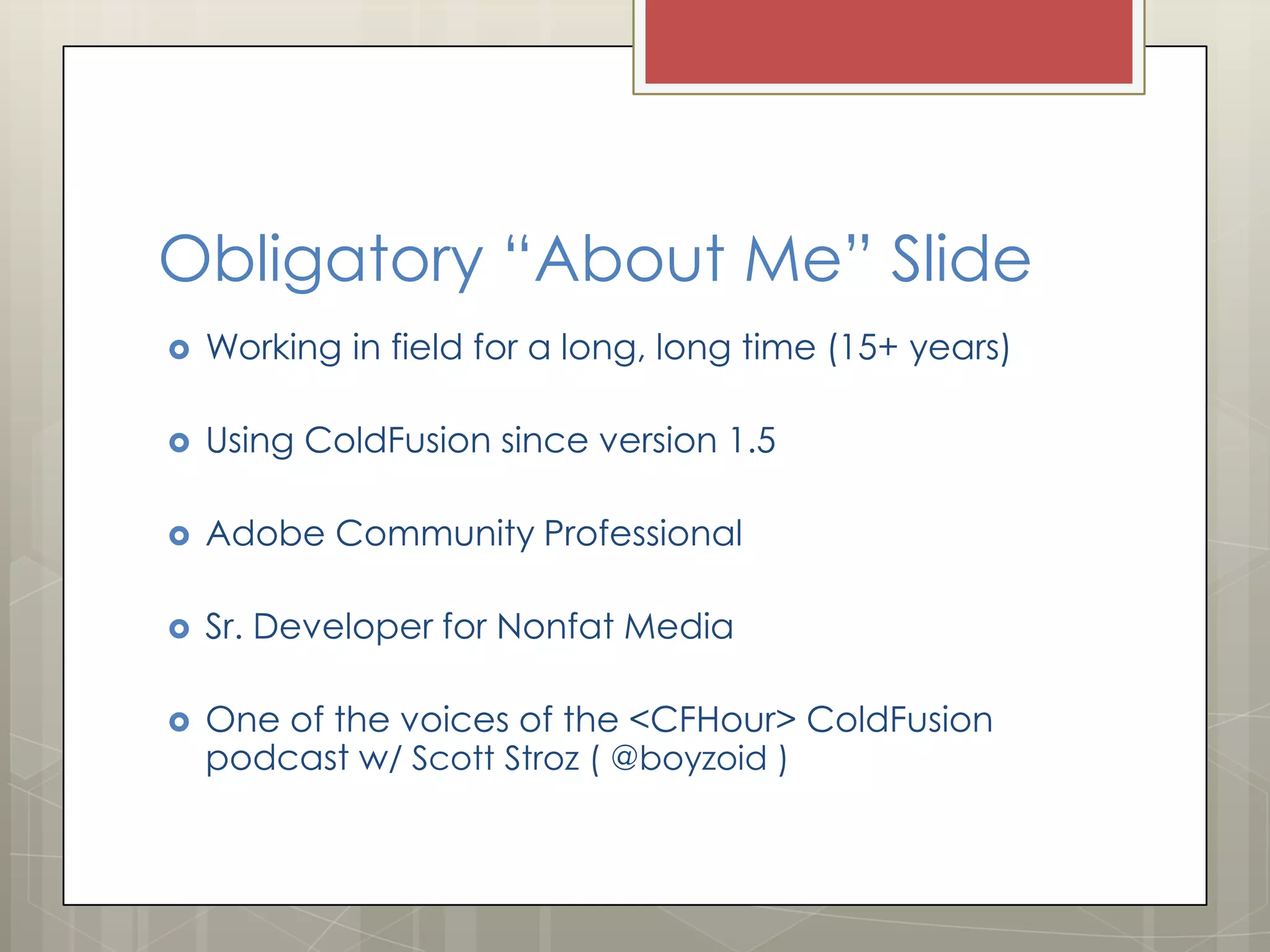 Obligatory “About Me” Slide

Working in field for a long, long time (15+ years)

Using ColdFusion since version 1.5

Adobe Community Professional

Sr. Developer for Nonfat Media

One of the voices of the <CFHour> ColdFusion podcast w/ Scott Stroz ( @boyzoid )